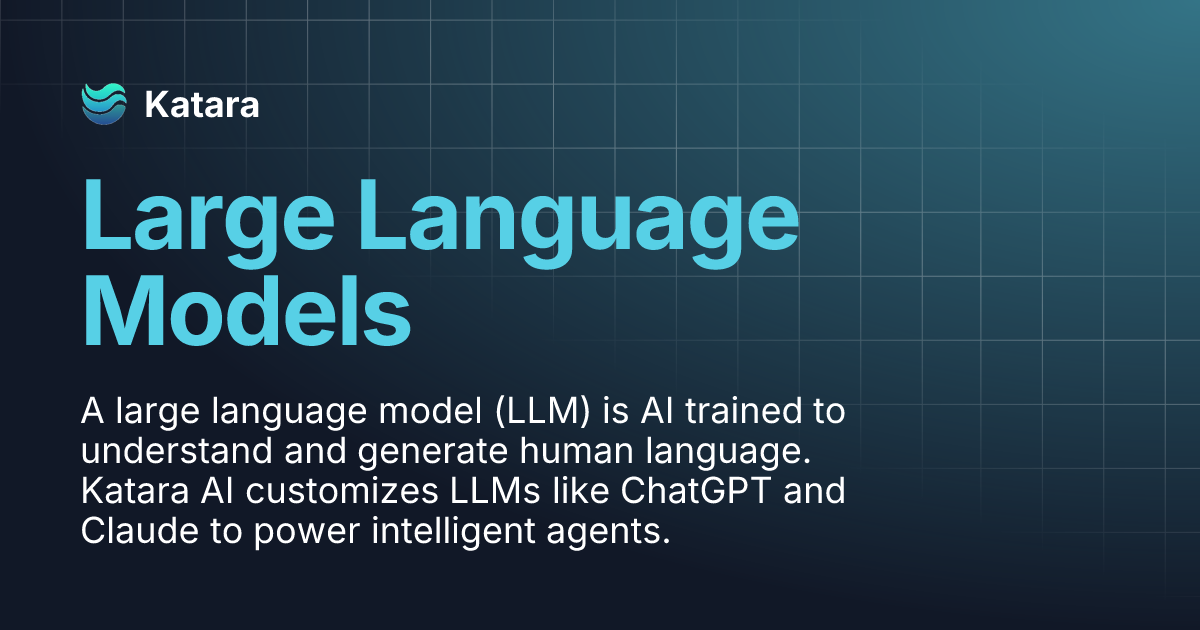 Katara

Large Language Models

A large language model (LLM) is AI trained to understand and generate human language. Katara AI customizes LLMs like ChatGPT and Claude to power intelligent agents.